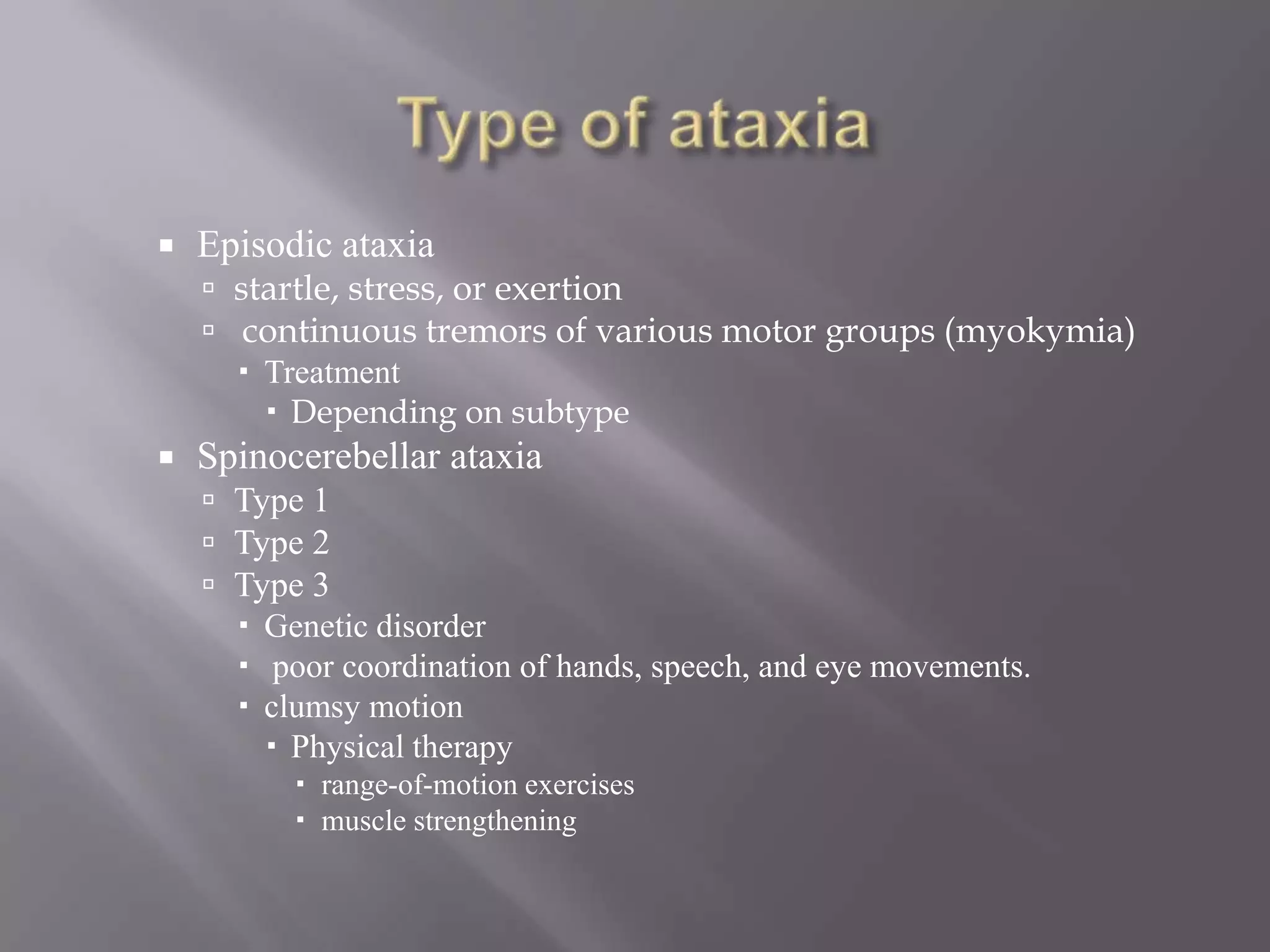 Type of ataxia

- Episodic ataxia
  - startle, stress, or exertion
  - continuous tremors of various motor groups (myokymia)
    - Treatment
      - Depending on subtype
- Spinocerebellar ataxia
  - Type 1
  - Type 2
  - Type 3
    - Genetic disorder
    - poor coordination of hands, speech, and eye movements.
    - clumsy motion
      - Physical therapy
        - range-of-motion exercises
        - muscle strengthening